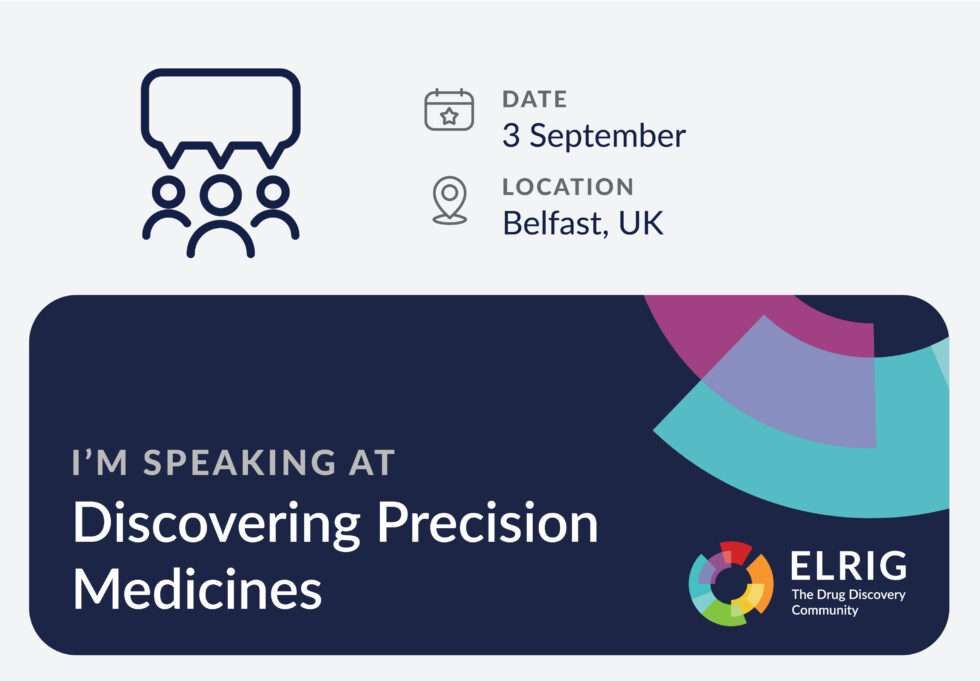 DATE
3 September

LOCATION
Belfast, UK

I'M SPEAKING AT
Discovering Precision Medicines

ELRIG
The Drug Discovery Community